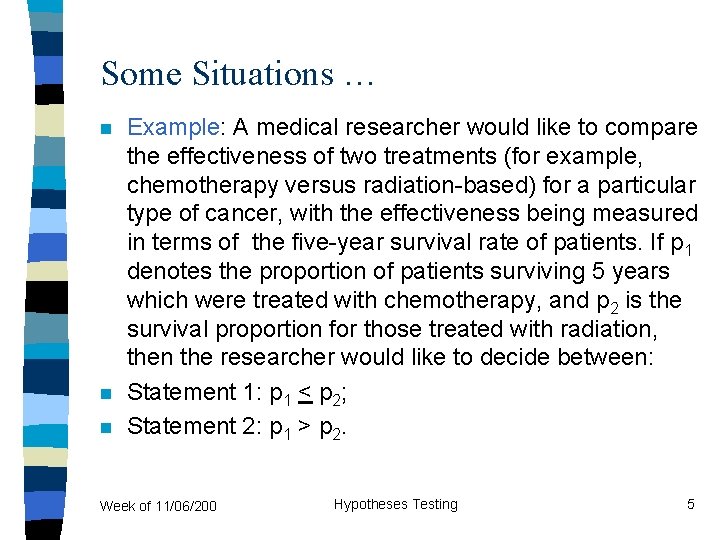 Some Situations …

Example: A medical researcher would like to compare the effectiveness of two treatments (for example, chemotherapy versus radiation-based) for a particular type of cancer, with the effectiveness being measured in terms of the five-year survival rate of patients. If $p_1$ denotes the proportion of patients surviving 5 years which were treated with chemotherapy, and $p_2$ is the survival proportion for those treated with radiation, then the researcher would like to decide between:

Statement 1: $p_1 \leq p_2$;

Statement 2: $p_1 > p_2$.

Week of 11/06/200

Hypotheses Testing

5